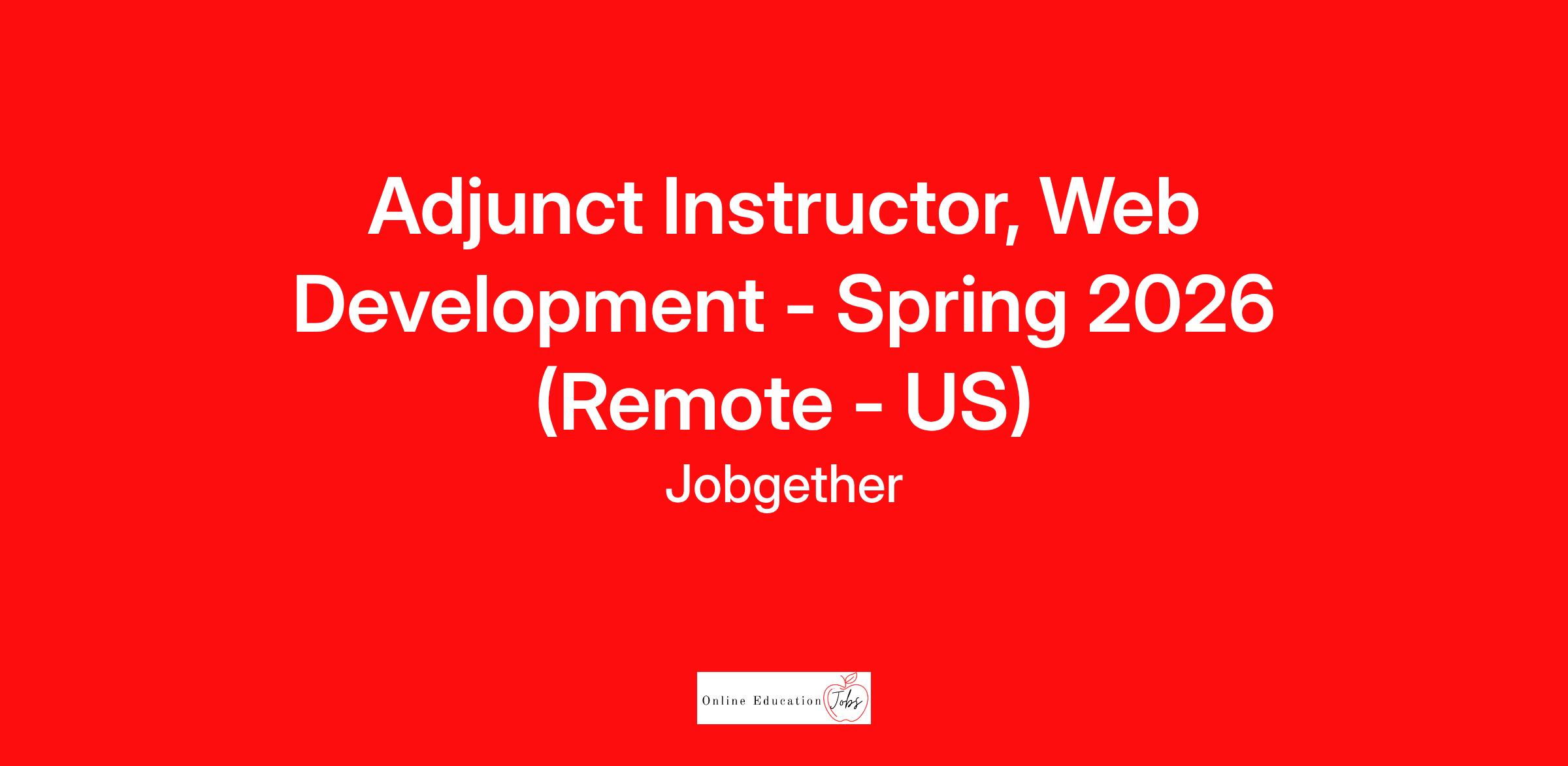 Adjunct Instructor, Web Development - Spring 2026 (Remote - US)

Jobgether

Online Education Jobs